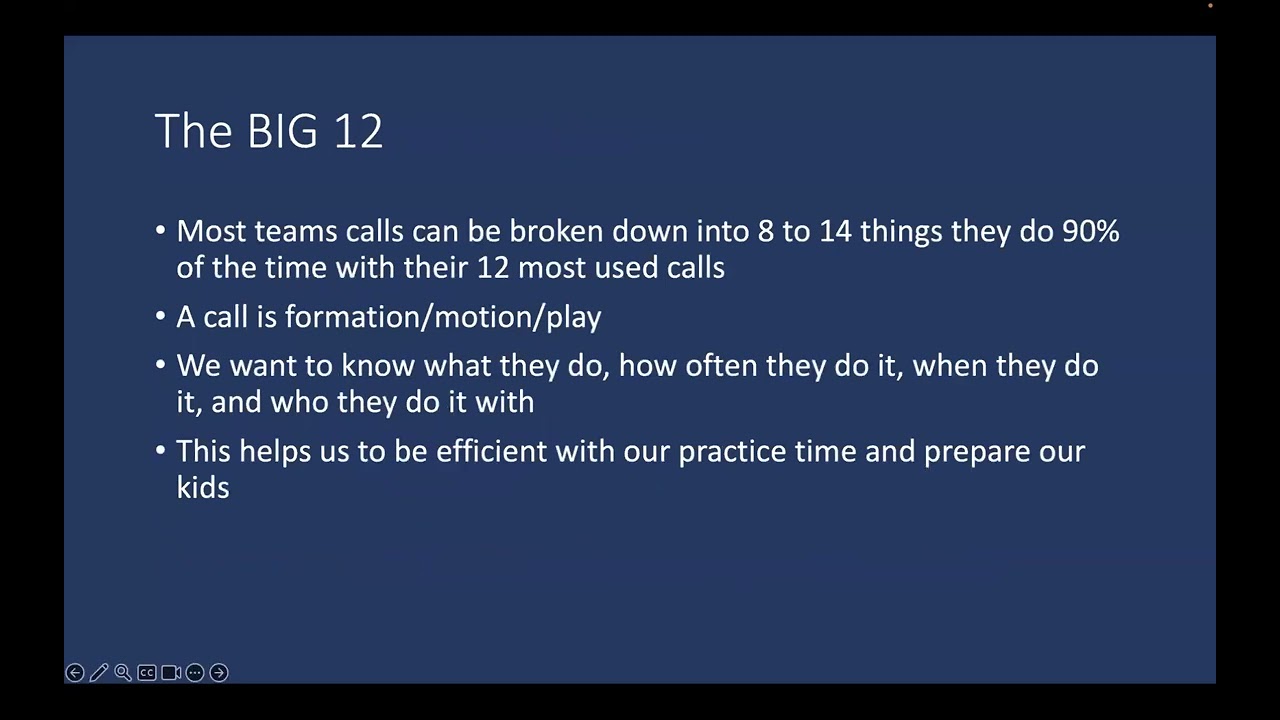 The BIG 12

• Most teams calls can be broken down into 8 to 14 things they do 90% of the time with their 12 most used calls

• A call is formation/motion/play

• We want to know what they do, how often they do it, when they do it, and who they do it with

• This helps us to be efficient with our practice time and prepare our kids

CC